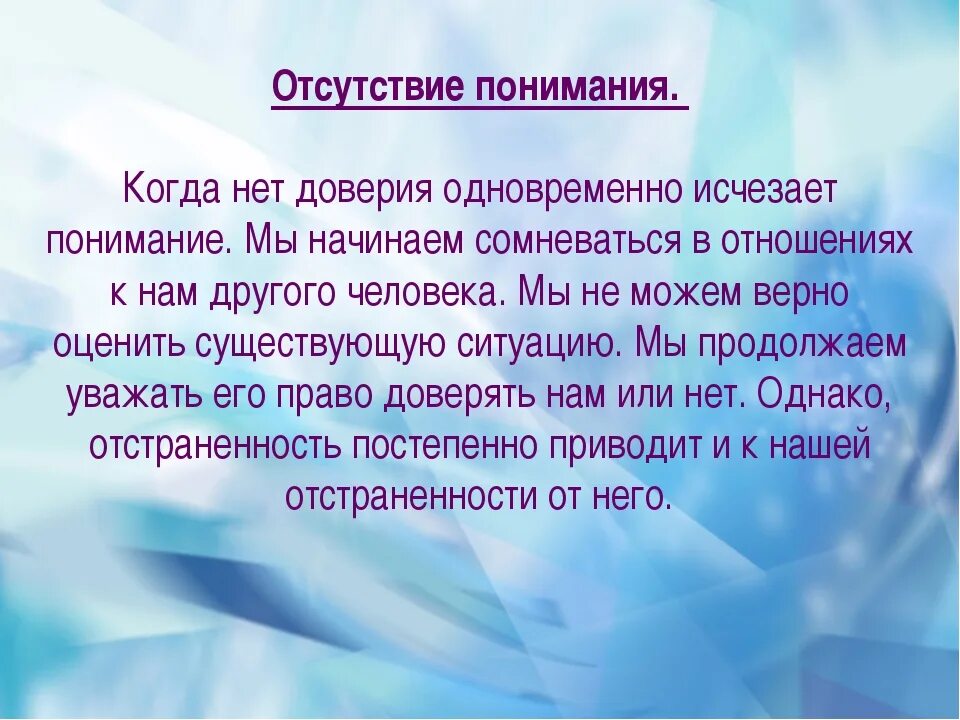 Отсутствие понимания.

Когда нет доверия одновременно исчезает понимание. Мы начинаем сомневаться в отношениях к нам другого человека. Мы не можем верно оценить существующую ситуацию. Мы продолжаем уважать его право доверять нам или нет. Однако, отстраненность постепенно приводит и к нашей отстраненности от него.